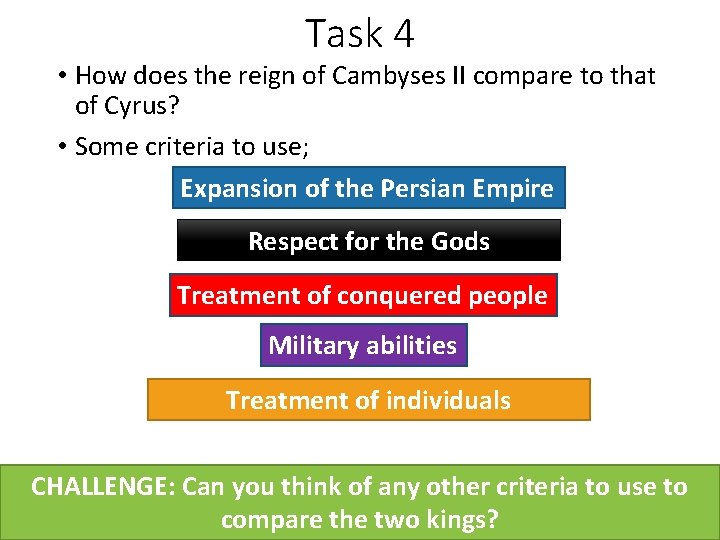 Task 4

• How does the reign of Cambyses II compare to that of Cyrus?

• Some criteria to use;

Expansion of the Persian Empire

Respect for the Gods

Treatment of conquered people

Military abilities

Treatment of individuals

CHALLENGE: Can you think of any other criteria to use to compare the two kings?